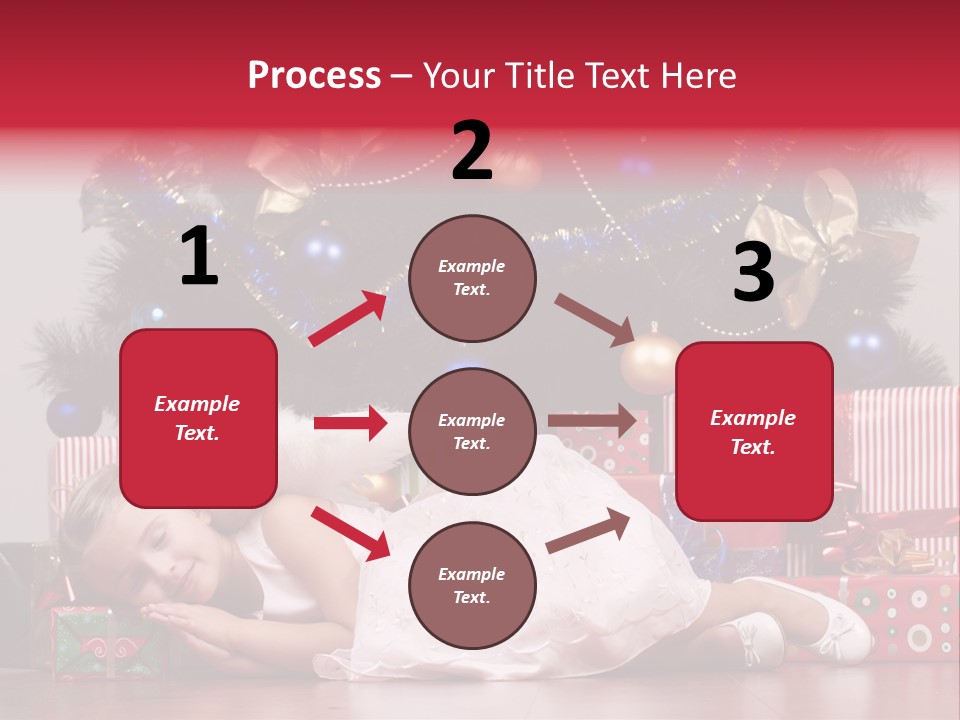 Process – Your Title Text Here

1

Example Text.

2

Example Text.

Example Text.

Example Text.

3

Example Text.